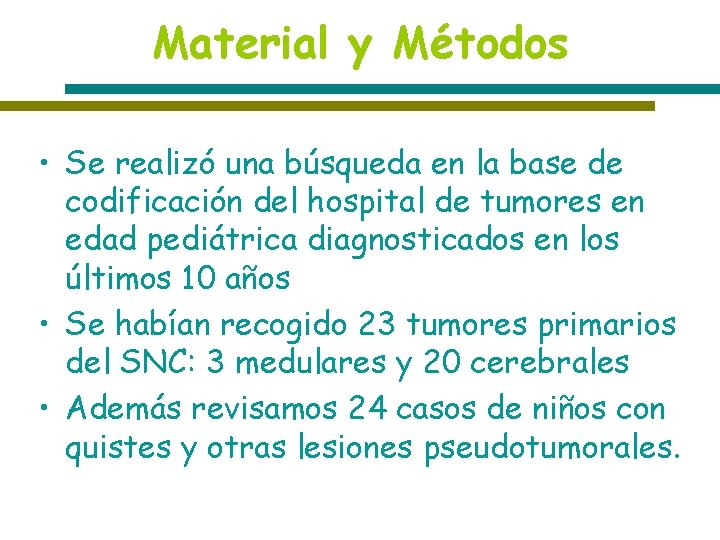 Material y Métodos

• Se realizó una búsqueda en la base de codificación del hospital de tumores en edad pediátrica diagnosticados en los últimos 10 años

• Se habían recogido 23 tumores primarios del SNC: 3 medulares y 20 cerebrales

• Además revisamos 24 casos de niños con quistes y otras lesiones pseudotumorales.